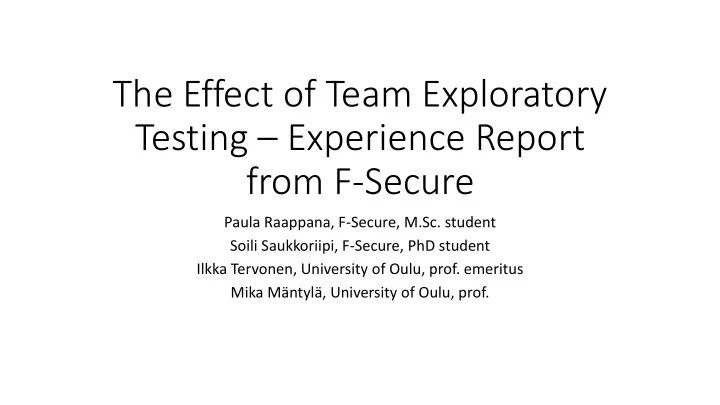 The Effect of Team Exploratory Testing – Experience Report from F-Secure

Paula Raappana, F-Secure, M.Sc. student
Soili Saukkoriipi, F-Secure, PhD student
Ilkka Tervonen, University of Oulu, prof. emeritus
Mika Mäntylä, University of Oulu, prof.